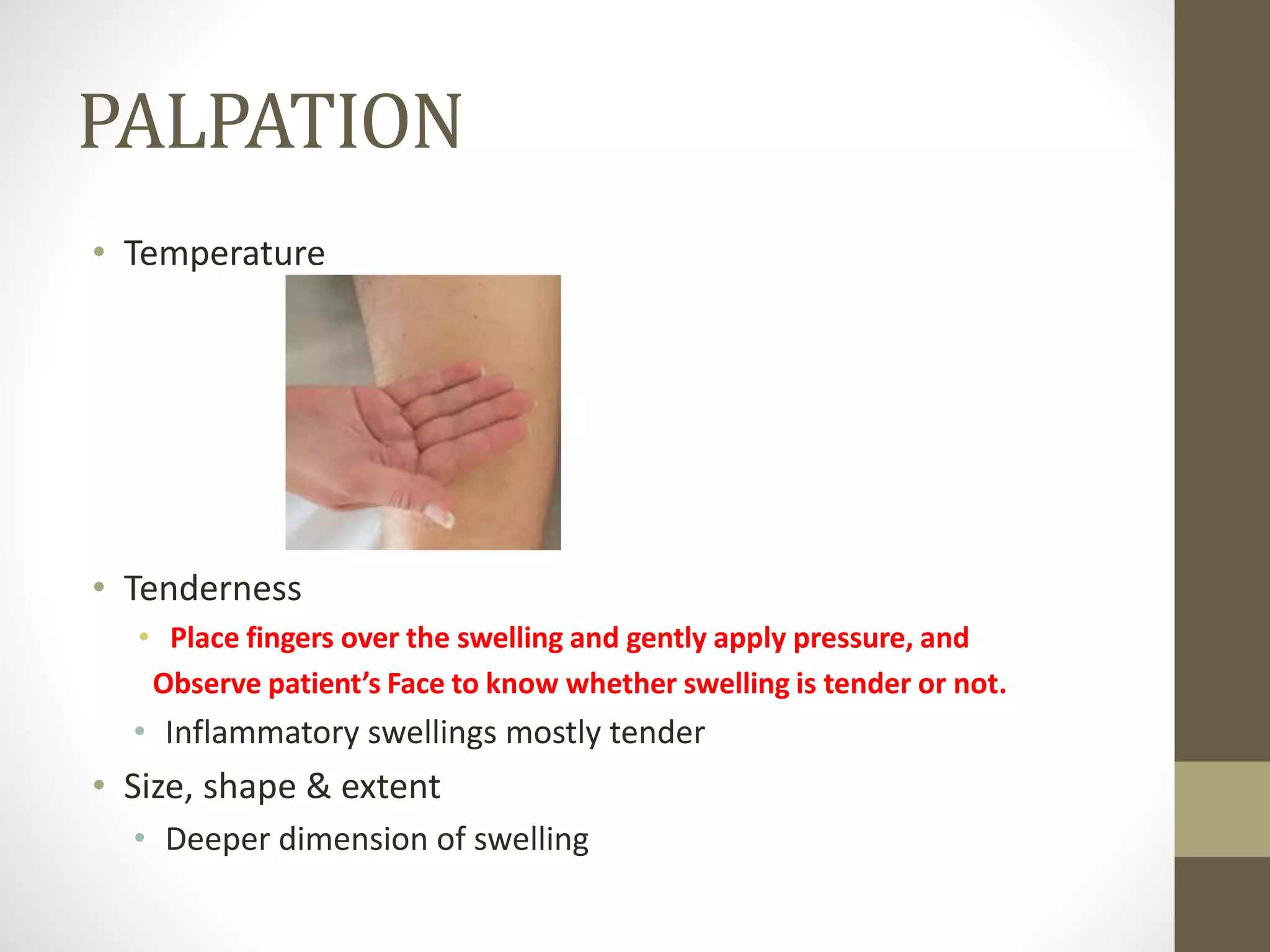 PALPATION

• Temperature

• Tenderness
  • Place fingers over the swelling and gently apply pressure, and Observe patient’s Face to know whether swelling is tender or not.
  • Inflammatory swellings mostly tender
• Size, shape & extent
  • Deeper dimension of swelling